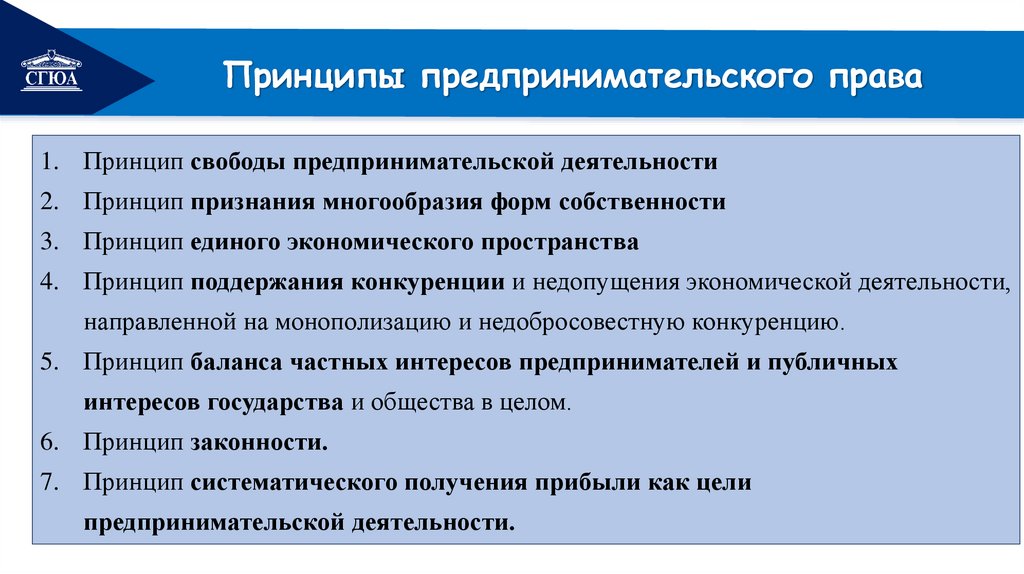 СГЮА

Принципы предпринимательского права

1. Принцип свободы предпринимательской деятельности
2. Принцип признания многообразия форм собственности
3. Принцип единого экономического пространства
4. Принцип поддержания конкуренции и недопущения экономической деятельности, направленной на монополизацию и недобросовестную конкуренцию.
5. Принцип баланса частных интересов предпринимателей и публичных интересов государства и общества в целом.
6. Принцип законности.
7. Принцип систематического получения прибыли как цели предпринимательской деятельности.